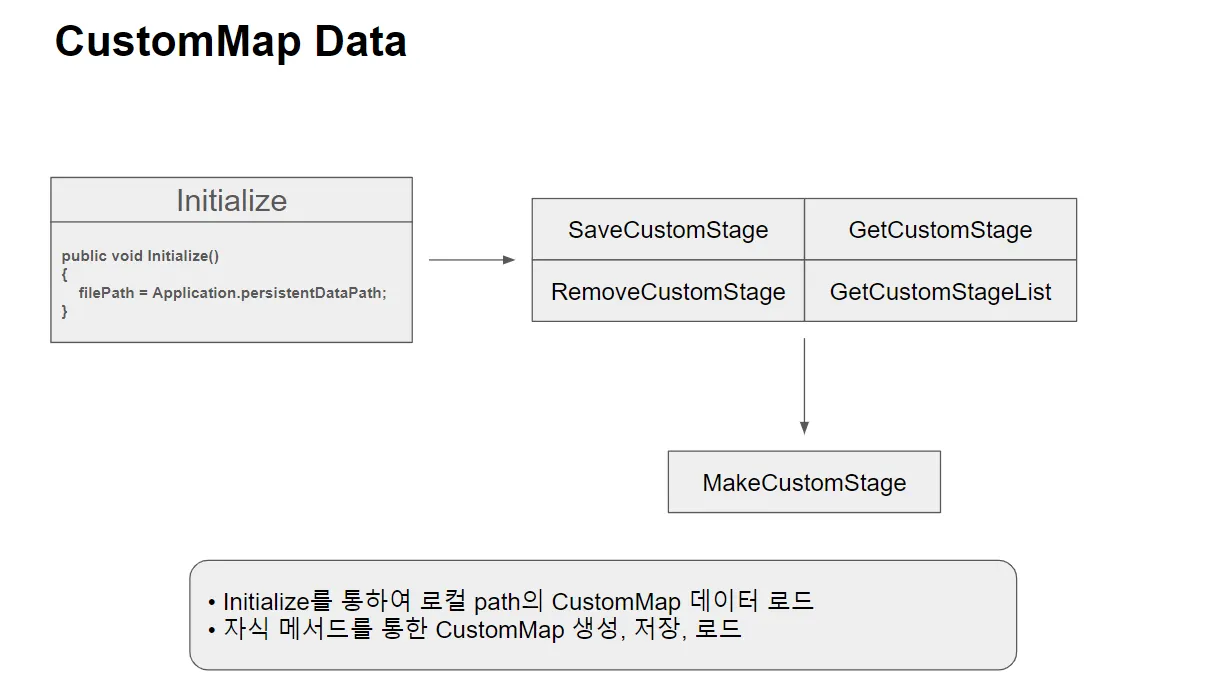 CustomMap Data

Initialize

public void Initialize()
{
filePath = Application.persistentDataPath;
}

| SaveCustomStage | GetCustomStage |
|---|---|
| RemoveCustomStage | GetCustomStageList |

MakeCustomStage

• Initialize를 통하여 로컬 path의 CustomMap 데이터 로드
• 자식 메서드를 통한 CustomMap 생성, 저장, 로드